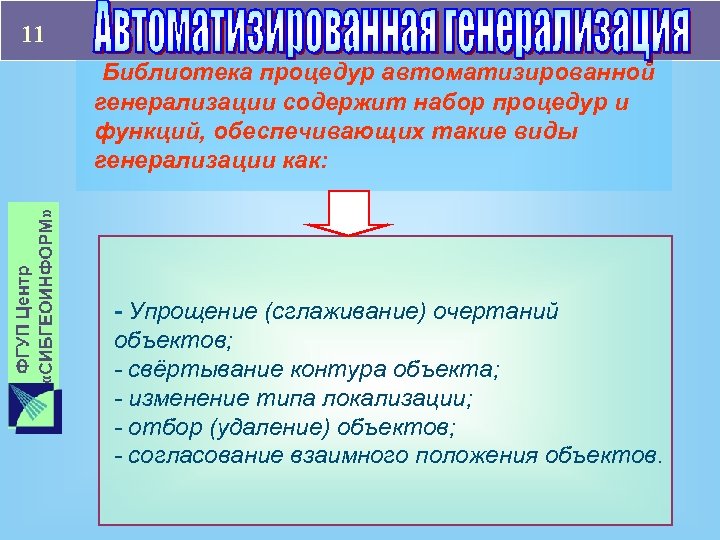 11

Автоматизированная генерализация

Библиотека процедур автоматизированной генерализации содержит набор процедур и функций, обеспечивающих такие виды генерализации как:

ФГУП Центр «СИБГЕОИНФОРМ»

- Упрощение (сглаживание) очертаний объектов;
- свёртывание контура объекта;
- изменение типа локализации;
- отбор (удаление) объектов;
- согласование взаимного положения объектов.